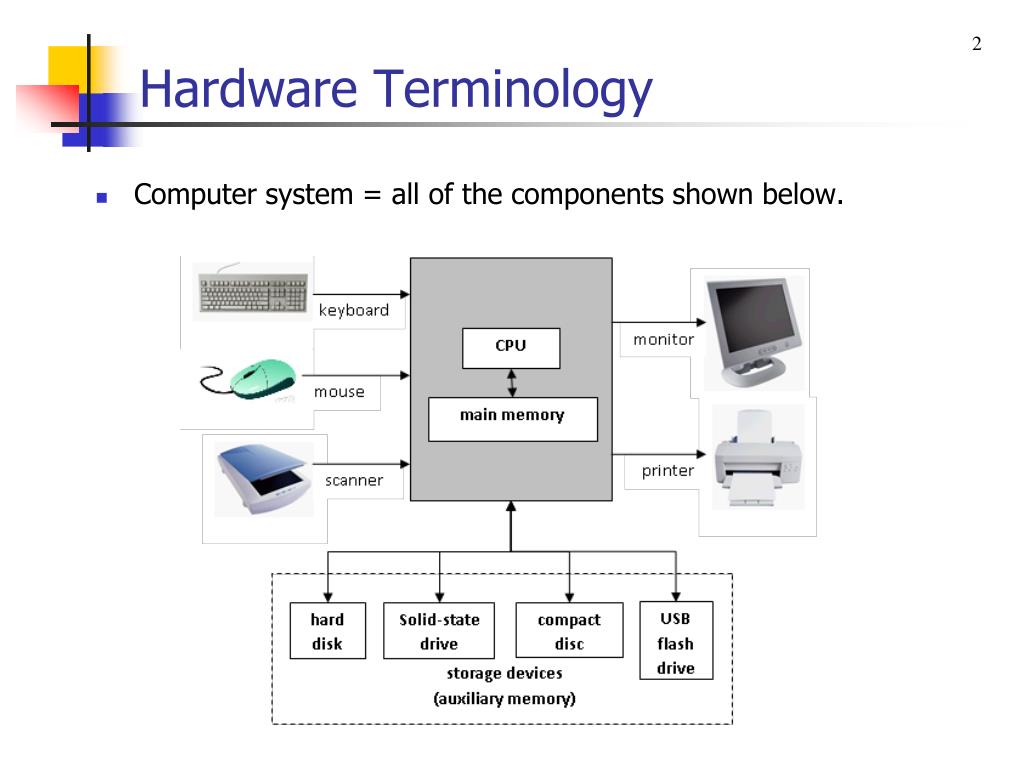 2

Hardware Terminology

Computer system = all of the components shown below.

keyboard

mouse

scanner

CPU

main memory

monitor

printer

hard disk

Solid-state drive

compact disc

USB flash drive

storage devices (auxiliary memory)